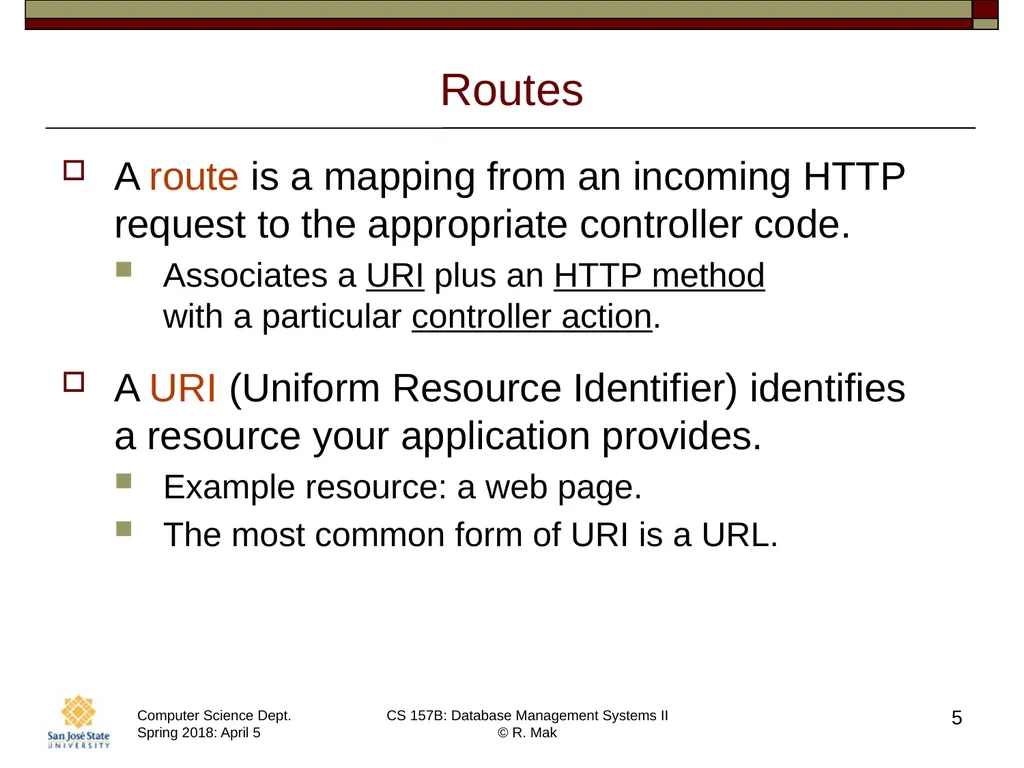 Routes

A route is a mapping from an incoming HTTP request to the appropriate controller code.

Associates a URI plus an HTTP method with a particular controller action.

A URI (Uniform Resource Identifier) identifies a resource your application provides.

Example resource: a web page.

The most common form of URI is a URL.

San José State UNIVERSITY

Computer Science Dept.
Spring 2018: April 5

CS 157B: Database Management Systems II
© R. Mak

5